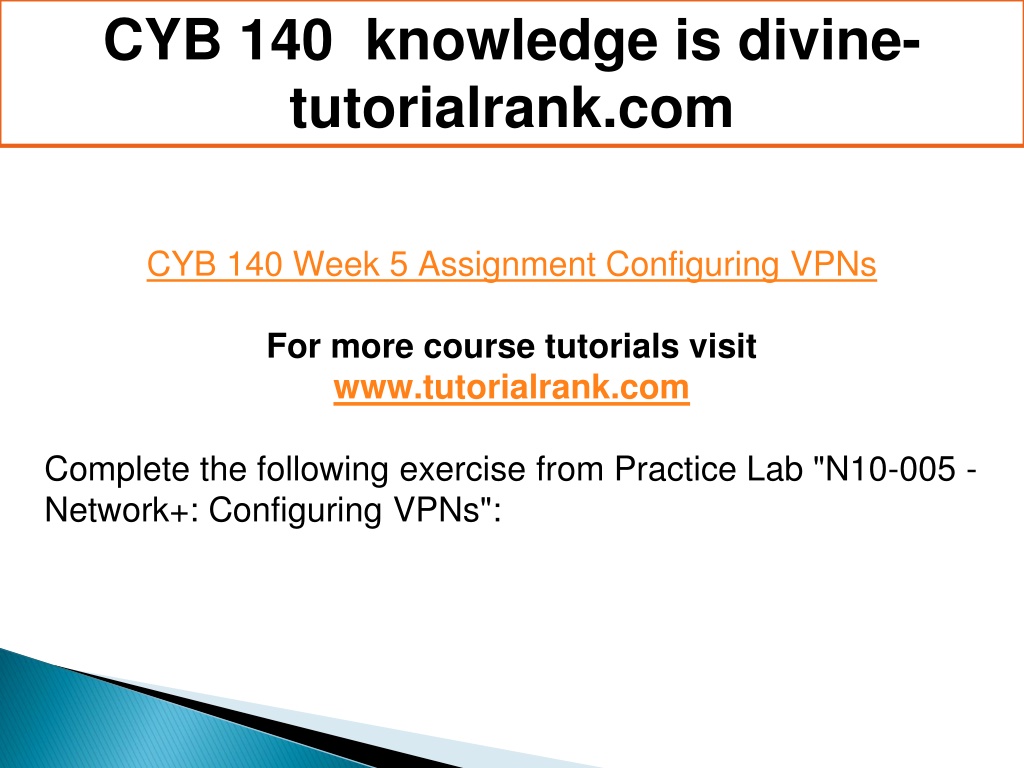 CYB 140 knowledge is divine-tutorialrank.com

CYB 140 Week 5 Assignment Configuring VPNs

For more course tutorials visit
www.tutorialrank.com

Complete the following exercise from Practice Lab "N10-005 - Network+: Configuring VPNs":